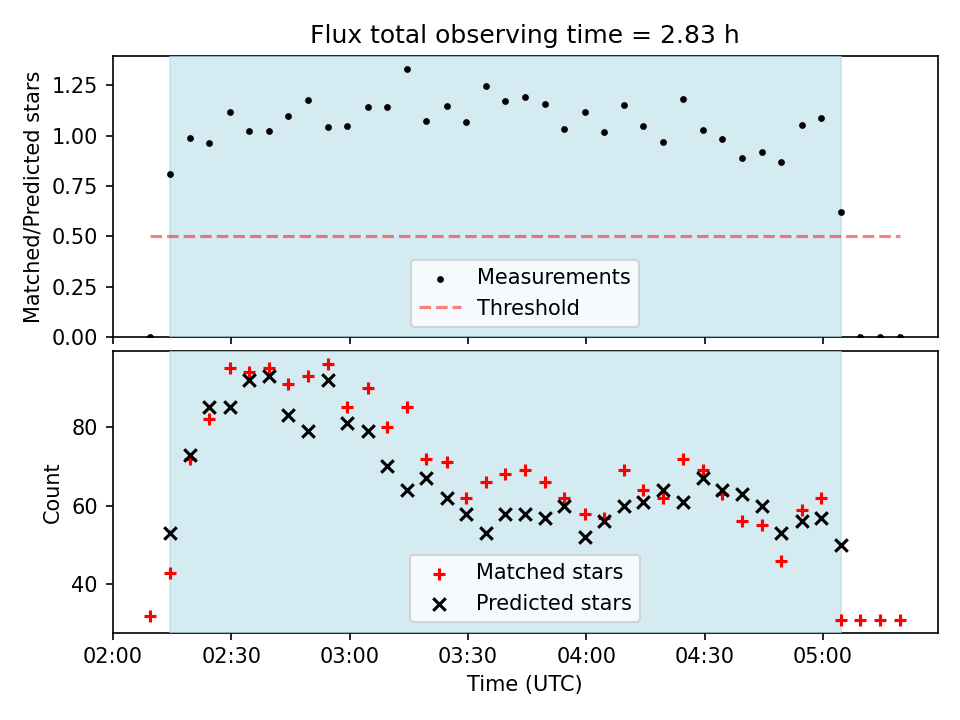 Flux total observing time = 2.83 h

Matched/Predicted stars

1.25
1.00
0.75
0.50
0.25
0.00

Measurements
Threshold

Count

80
60
40

Matched stars
Predicted stars

02:00 02:30 03:00 03:30 04:00 04:30 05:00

Time (UTC)